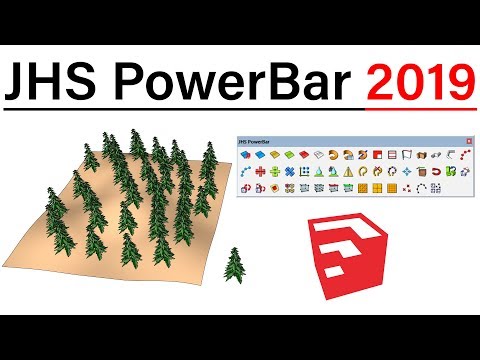 JHS PowerBar 2019

JHS PowerBar